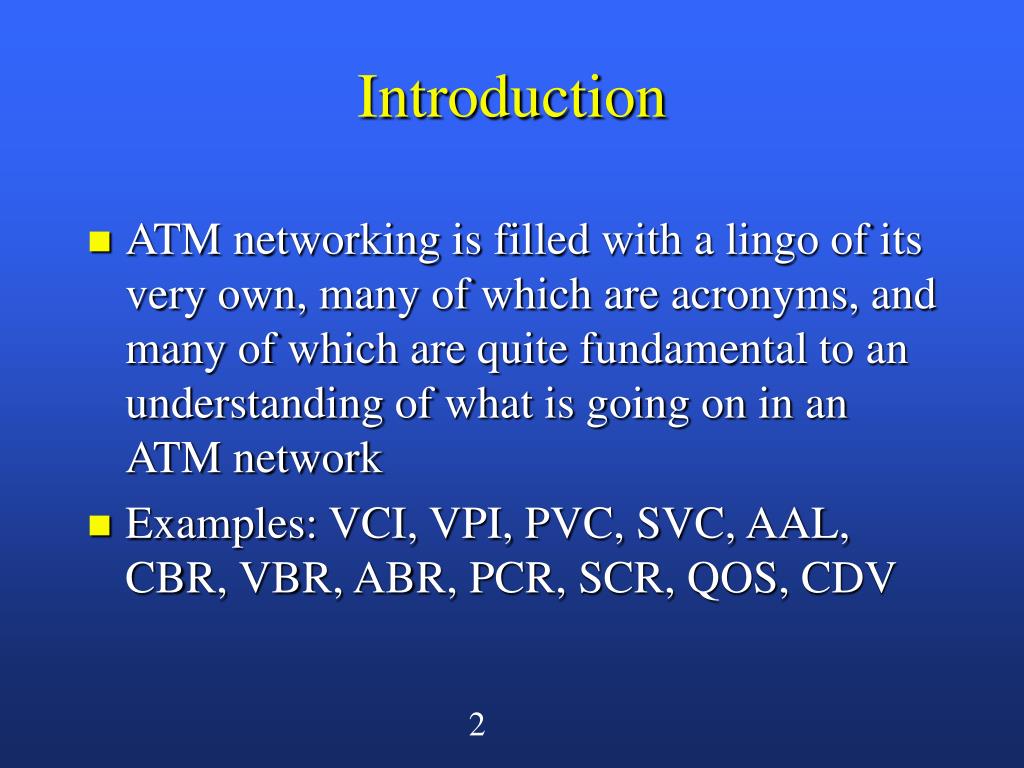 Introduction

ATM networking is filled with a lingo of its very own, many of which are acronyms, and many of which are quite fundamental to an understanding of what is going on in an ATM network

Examples: VCI, VPI, PVC, SVC, AAL, CBR, VBR, ABR, PCR, SCR, QOS, CDV

2